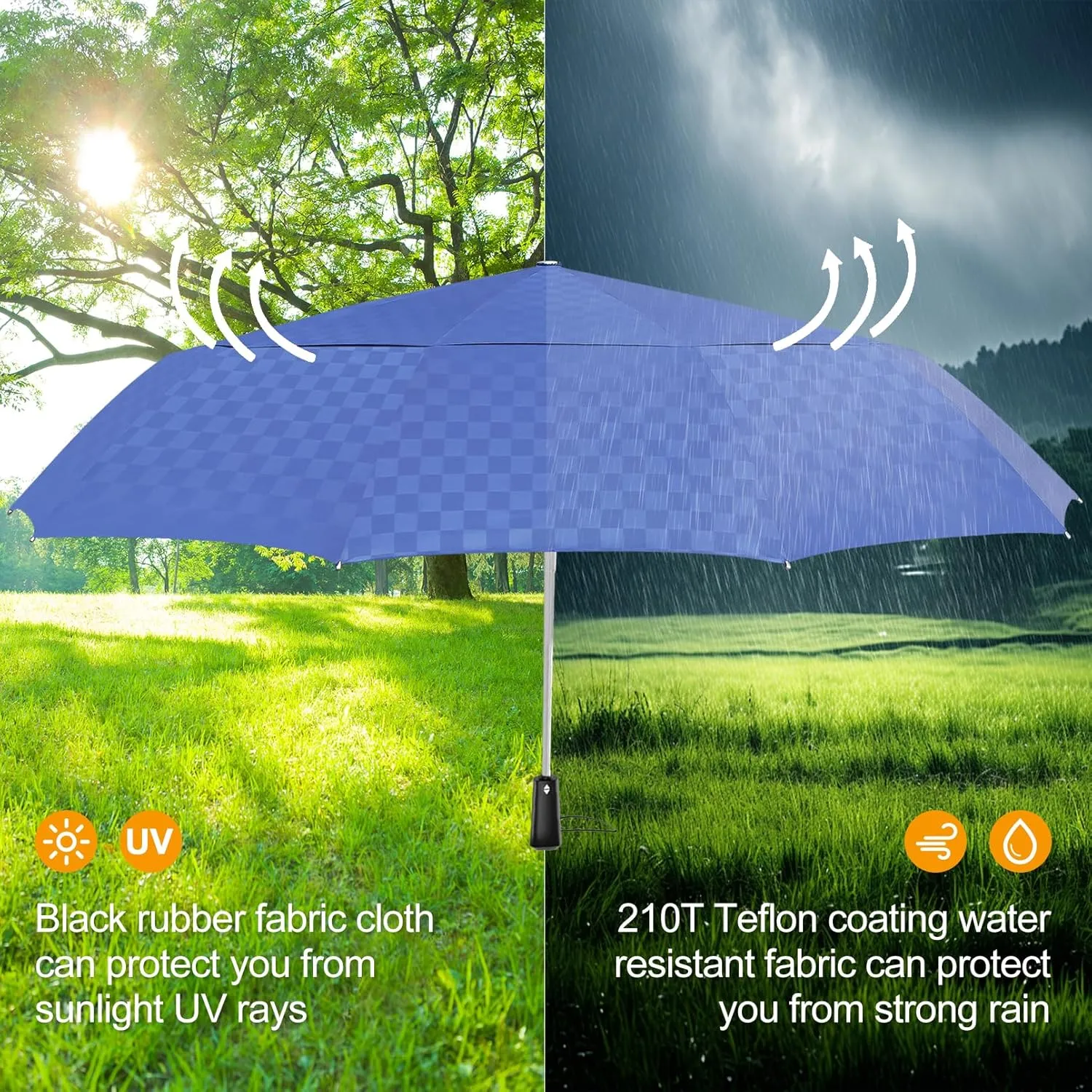 UV

Black rubber fabric cloth can protect you from sunlight UV rays

210T Teflon coating water resistant fabric can protect you from strong rain